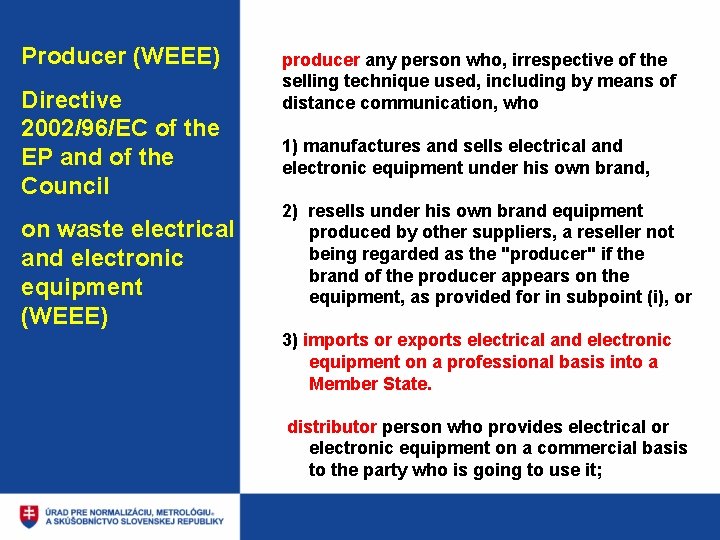 Producer (WEEE)

Directive 2002/96/EC of the EP and of the Council

on waste electrical and electronic equipment (WEEE)

producer any person who, irrespective of the selling technique used, including by means of distance communication, who

1) manufactures and sells electrical and electronic equipment under his own brand,

2) resells under his own brand equipment produced by other suppliers, a reseller not being regarded as the "producer" if the brand of the producer appears on the equipment, as provided for in subpoint (i), or

3) imports or exports electrical and electronic equipment on a professional basis into a Member State.

distributor person who provides electrical or electronic equipment on a commercial basis to the party who is going to use it;

ÚRAD PRE NORMALIZÁCIU, METROLÓGIU A SKÚŠOBNÍCTVO SLOVENSKEJ REPUBLIKY